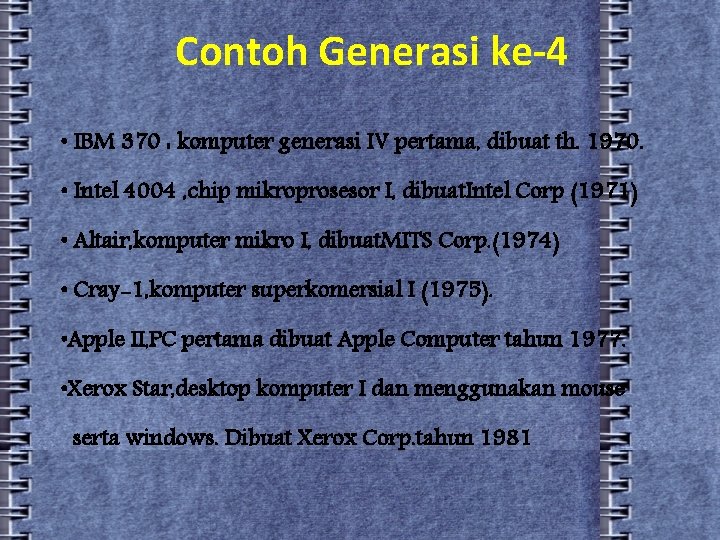 Contoh Generasi ke-4

• IBM 370 , komputer generasi IV pertama, dibuat th. 1970.

• Intel 4004 ,chip mikroprosesor I, dibuatIntel Corp (1971)

• Altair,komputer mikro I, dibuatMITS Corp.(1974)

• Cray-1,komputer superkomersial I (1975).

•Apple II,PC pertama dibuat Apple Computer tahun 1977.

•Xerox Star,desktop komputer I dan menggunakan mouse serta windows. Dibuat Xerox Corp.tahun 1981